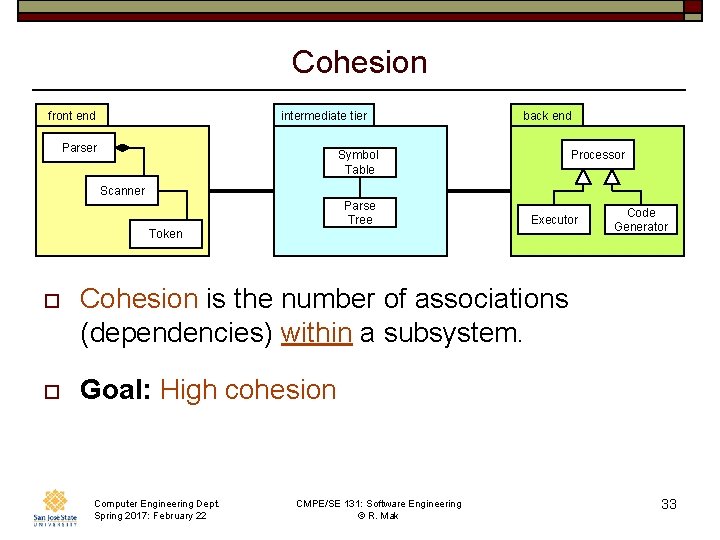 Cohesion

front end
Parser
Scanner
Token

intermediate tier
Symbol Table
Parse Tree

back end
Processor
Executor
Code Generator

Cohesion is the number of associations (dependencies) within a subsystem.

Goal: High cohesion

San José State UNIVERSITY

Computer Engineering Dept.
Spring 2017: February 22

CMPE/SE 131: Software Engineering
© R. Mak

33